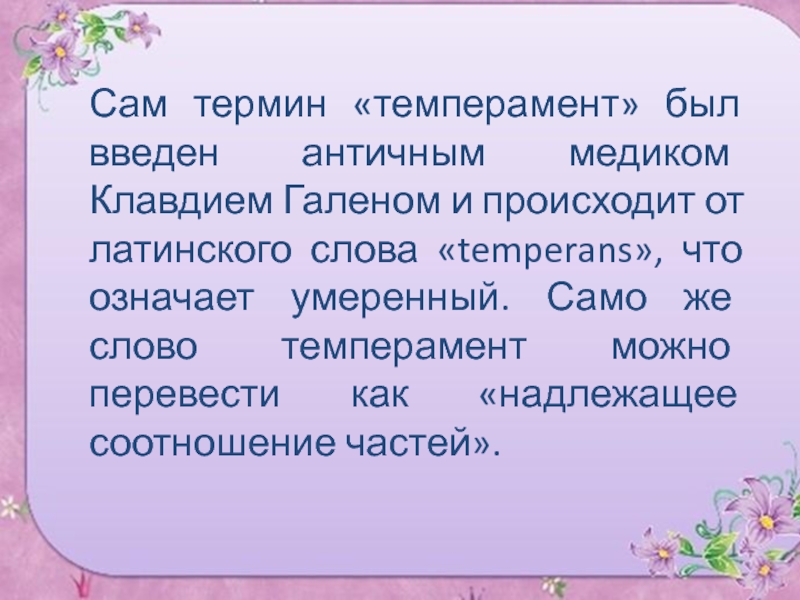 Сам термин «темперамент» был введен античным медиком Клавдием Галеном и происходит от латинского слова «temperans», что означает умеренный. Само же слово темперамент можно перевести как «надлежащее соотношение частей».